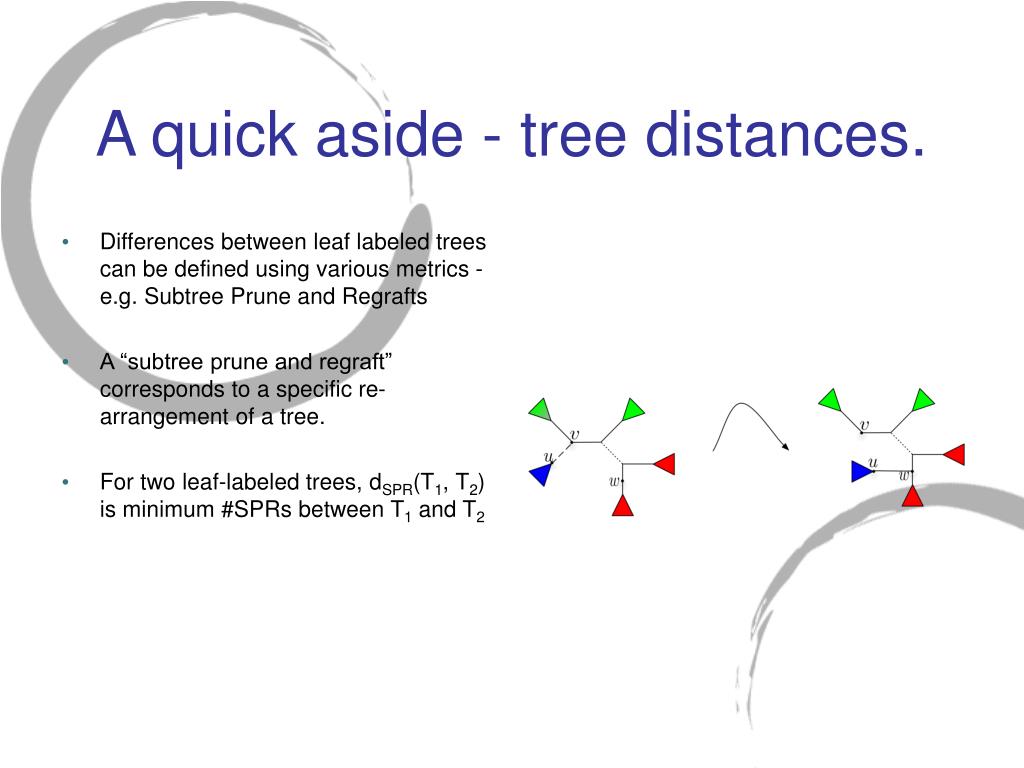 A quick aside - tree distances.

• Differences between leaf labeled trees can be defined using various metrics - e.g. Subtree Prune and Regrafts

• A “subtree prune and regraft” corresponds to a specific re-arrangement of a tree.

• For two leaf-labeled trees, $d_{SPR}(T_1, T_2)$ is minimum #SPRs between $T_1$ and $T_2$

$v$
$u$
$w$

$v$
$u$
$w$